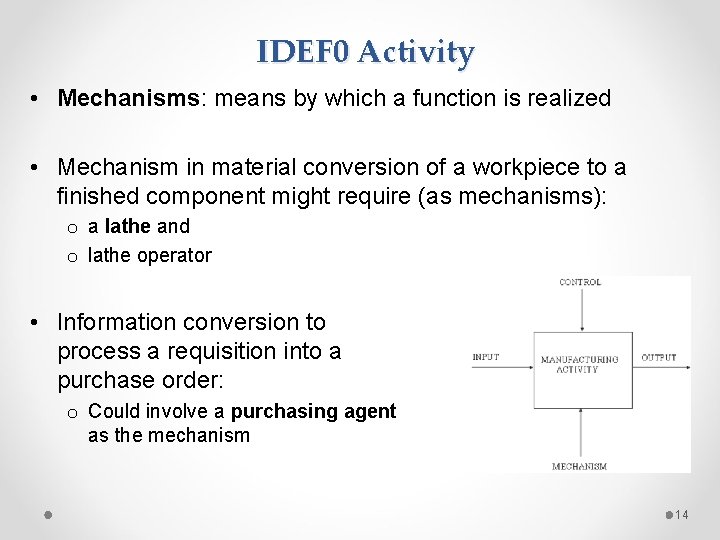 IDEF0 Activity

• Mechanisms: means by which a function is realized

• Mechanism in material conversion of a workpiece to a finished component might require (as mechanisms):
o a lathe and
o lathe operator

• Information conversion to process a requisition into a purchase order:
o Could involve a purchasing agent as the mechanism

CONTROL
INPUT
MANUFACTURING ACTIVITY
OUTPUT
MECHANISM

14